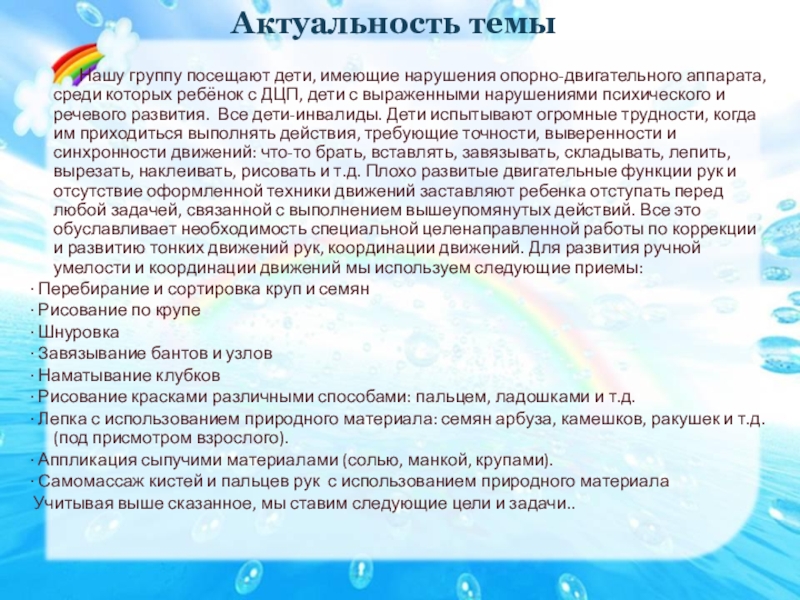 Актуальность темы

Нашу группу посещают дети, имеющие нарушения опорно-двигательного аппарата, среди которых ребёнок с ДЦП, дети с выраженными нарушениями психического и речевого развития. Все дети-инвалиды. Дети испытывают огромные трудности, когда им приходиться выполнять действия, требующие точности, выверенности и синхронности движений: что-то брать, вставлять, завязывать, складывать, лепить, вырезать, наклеивать, рисовать и т.д. Плохо развитые двигательные функции рук и отсутствие оформленной техники движений заставляют ребенка отступать перед любой задачей, связанной с выполнением вышеупомянутых действий. Все это обуславливает необходимость специальной целенаправленной работы по коррекции и развитию тонких движений рук, координации движений. Для развития ручной умелости и координации движений мы используем следующие приемы:
· Перебирание и сортировка круп и семян
· Рисование по крупе
· Шнуровка
· Завязывание бантов и узлов
· Наматывание клубков
· Рисование красками различными способами: пальцем, ладошками и т.д.
· Лепка с использованием природного материала: семян арбуза, камешков, ракушек и т.д. (под присмотром взрослого).
· Аппликация сыпучими материалами (солью, манкой, крупами).
· Самомассаж кистей и пальцев рук с использованием природного материала
Учитывая выше сказанное, мы ставим следующие цели и задачи..